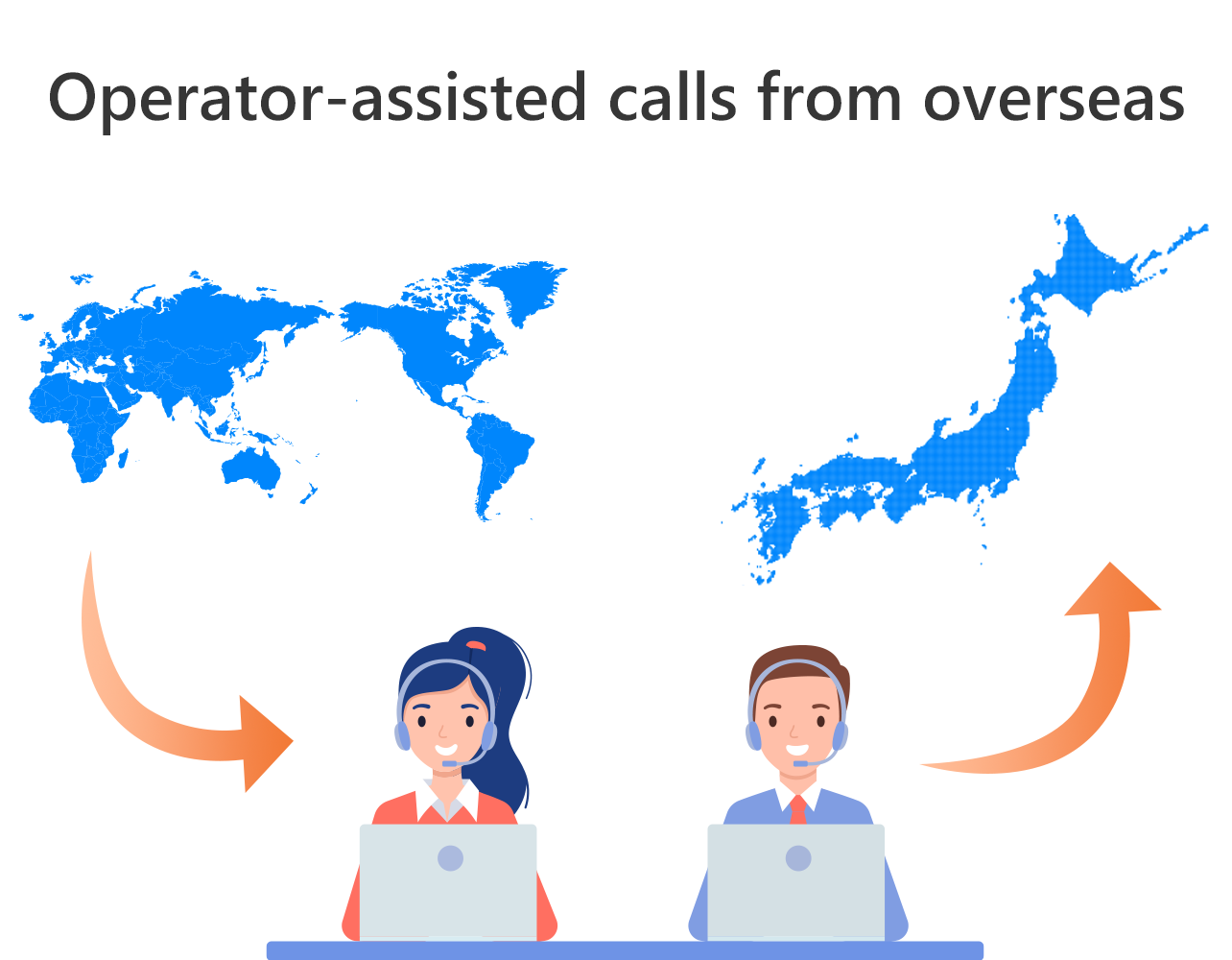 Operator-assisted calls from overseas